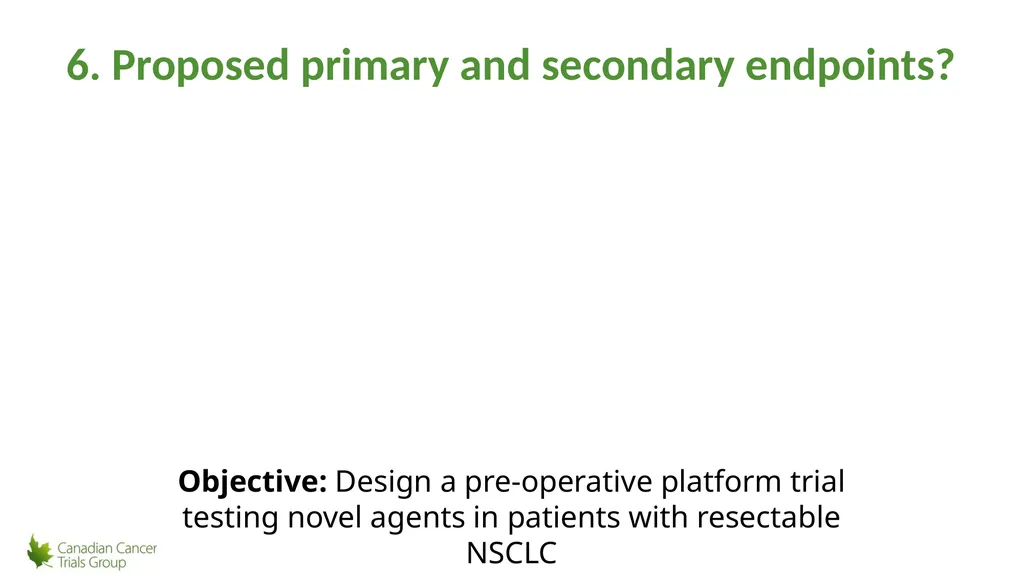 6. Proposed primary and secondary endpoints?

Objective: Design a pre-operative platform trial testing novel agents in patients with resectable NSCLC

Canadian Cancer Trials Group